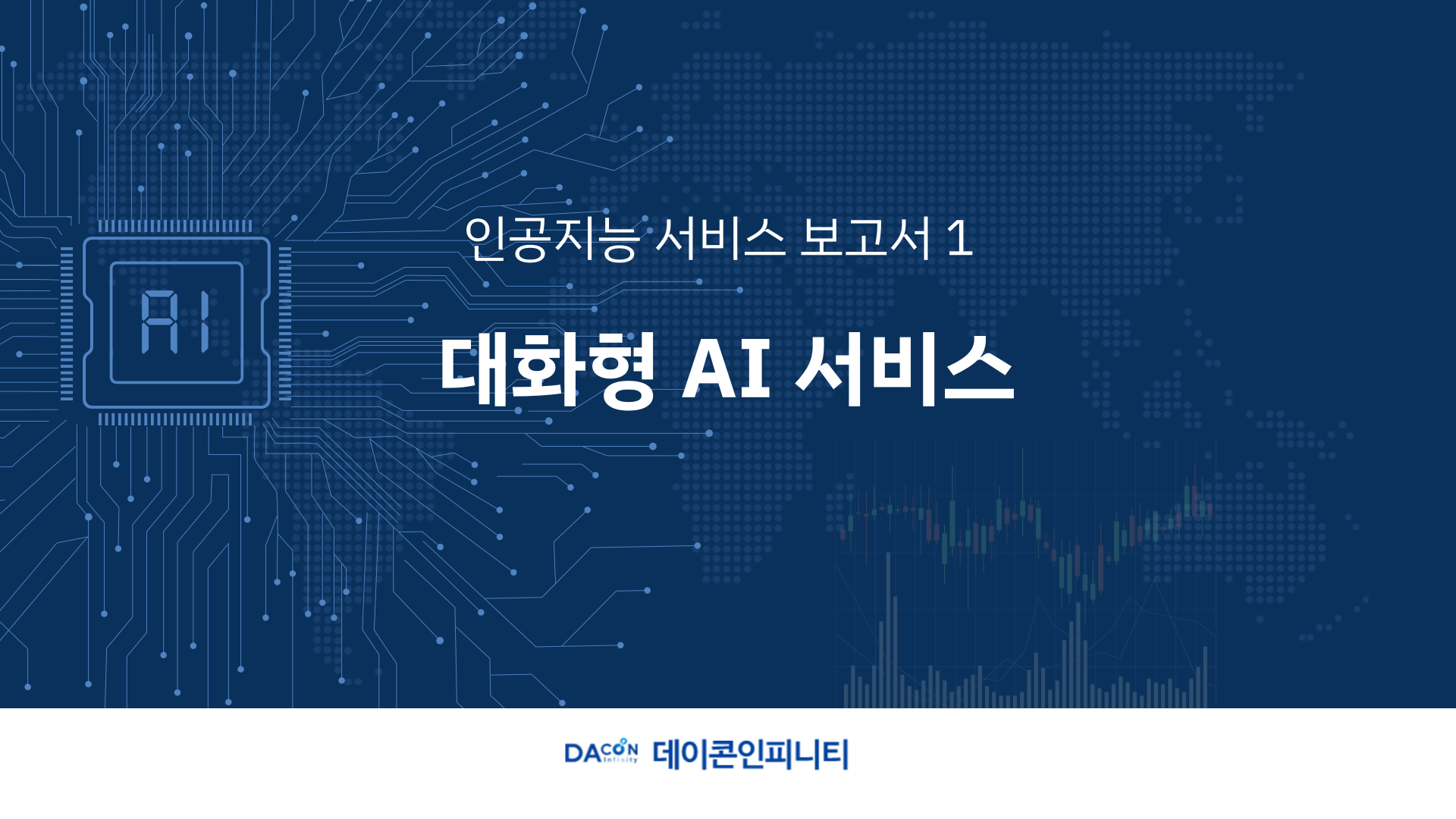 AI

인공지능 서비스 보고서 1

대화형 AI 서비스

DACON Infinity 데이콘인피니티